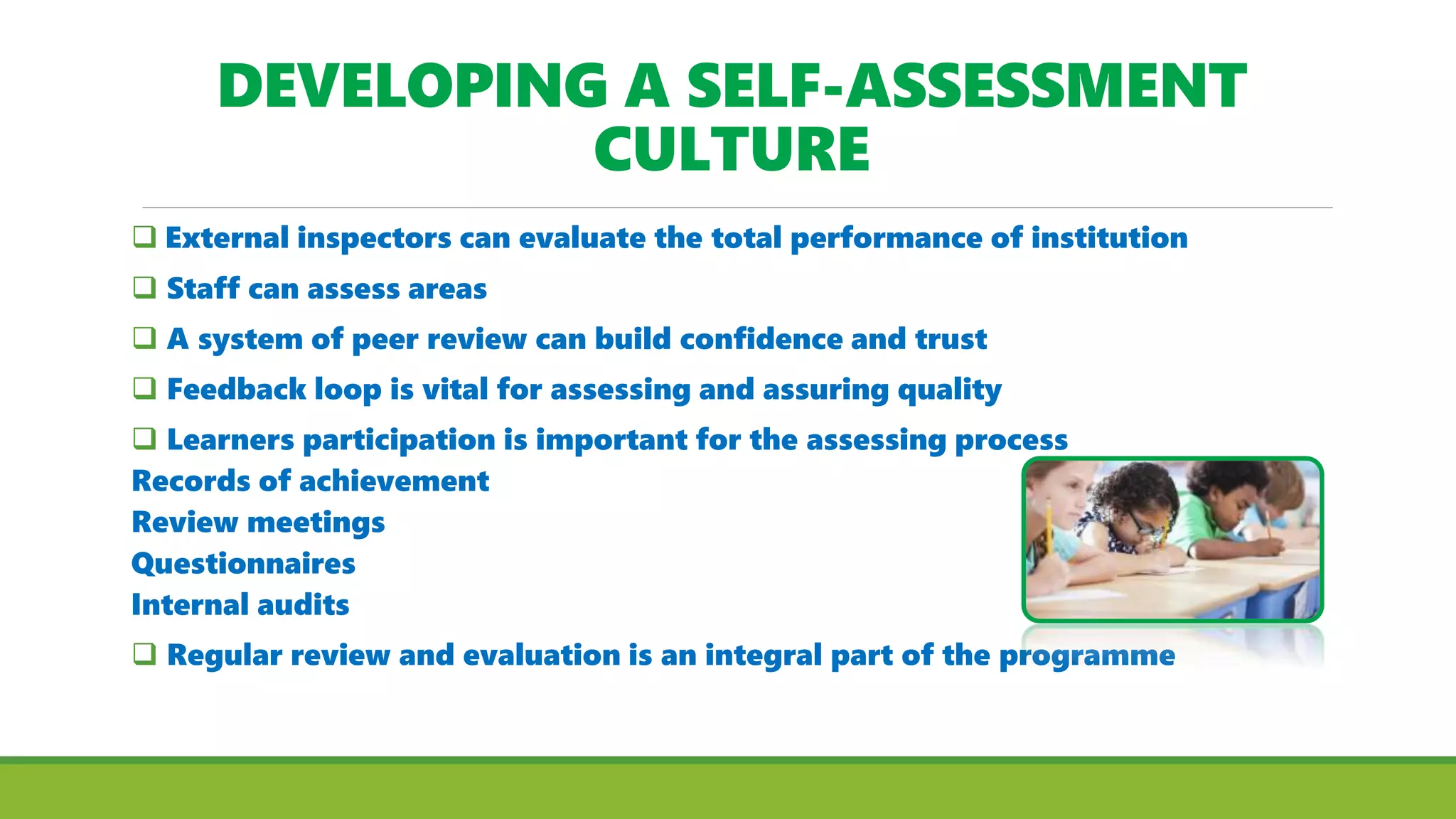 DEVELOPING A SELF-ASSESSMENT CULTURE

❑ External inspectors can evaluate the total performance of institution

❑ Staff can assess areas

❑ A system of peer review can build confidence and trust

❑ Feedback loop is vital for assessing and assuring quality

❑ Learners participation is important for the assessing process

Records of achievement
Review meetings
Questionnaires
Internal audits

❑ Regular review and evaluation is an integral part of the programme